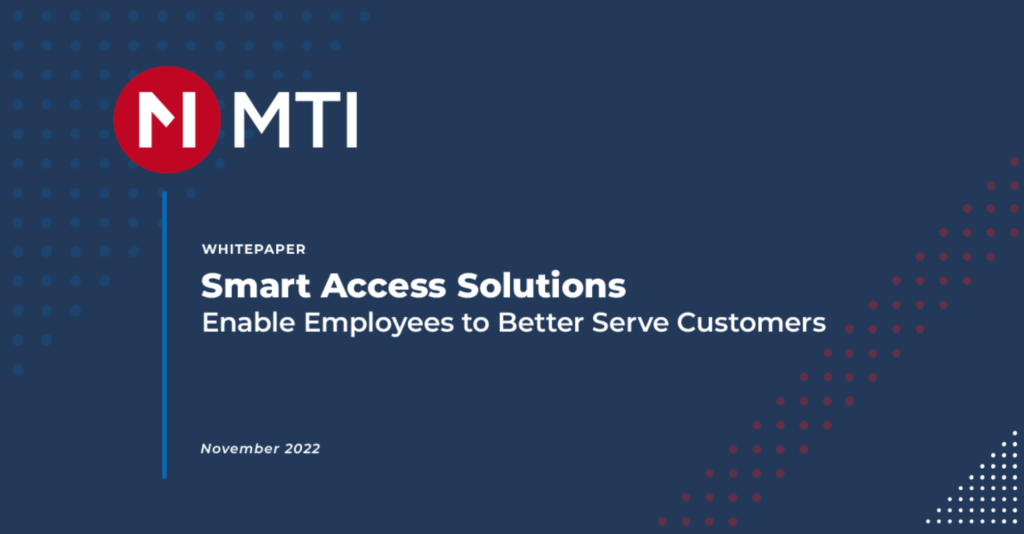 MTI

WHITEPAPER

Smart Access Solutions
Enable Employees to Better Serve Customers

November 2022